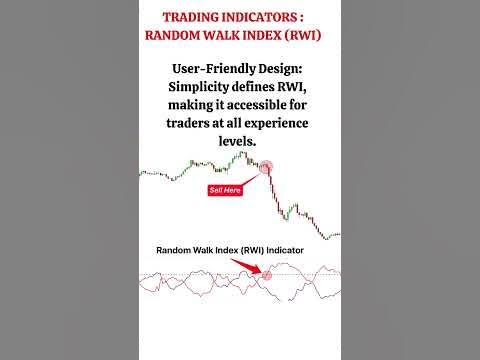 TRADING INDICATORS : RANDOM WALK INDEX (RWI)

User-Friendly Design: Simplicity defines RWI, making it accessible for traders at all experience levels.

Sell Here

Random Walk Index (RWI) Indicator